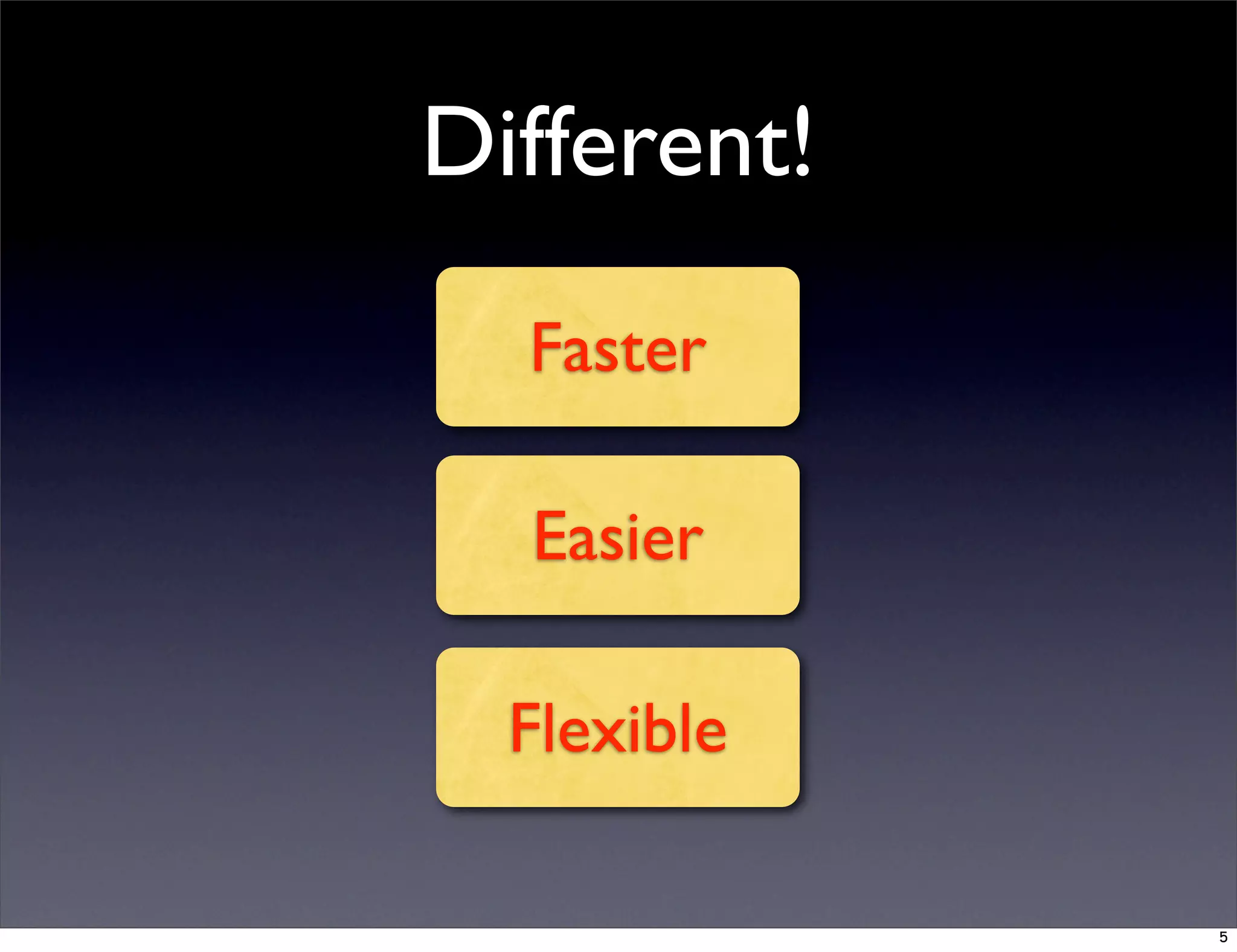 Different!

Faster

Easier

Flexible

5